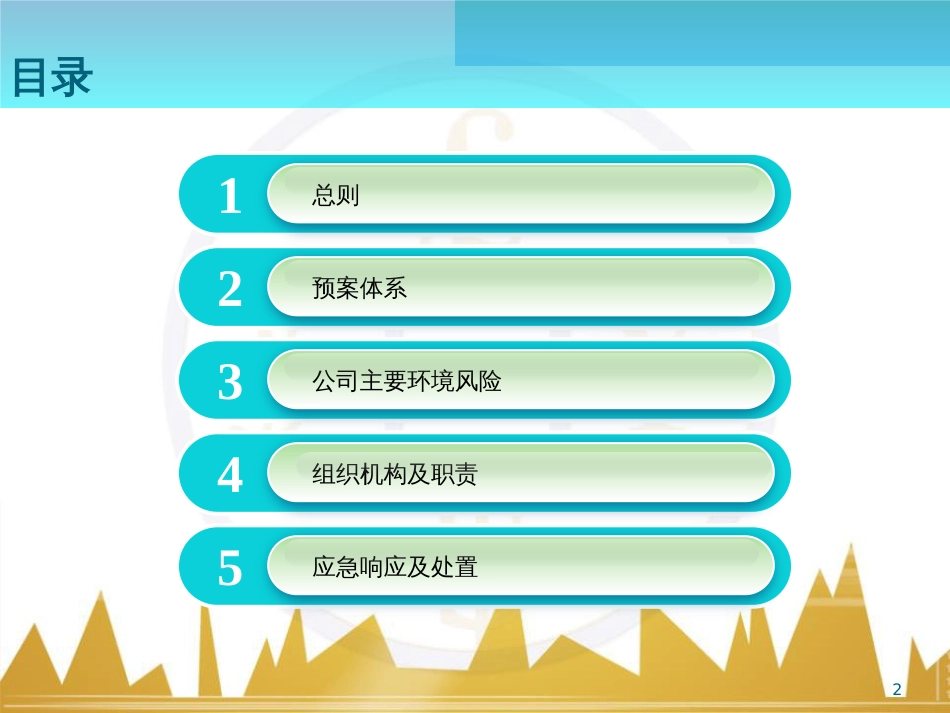 目录

1 总则

2 预案体系

3 公司主要环境风险

4 组织机构及职责

5 应急响应及处置

2